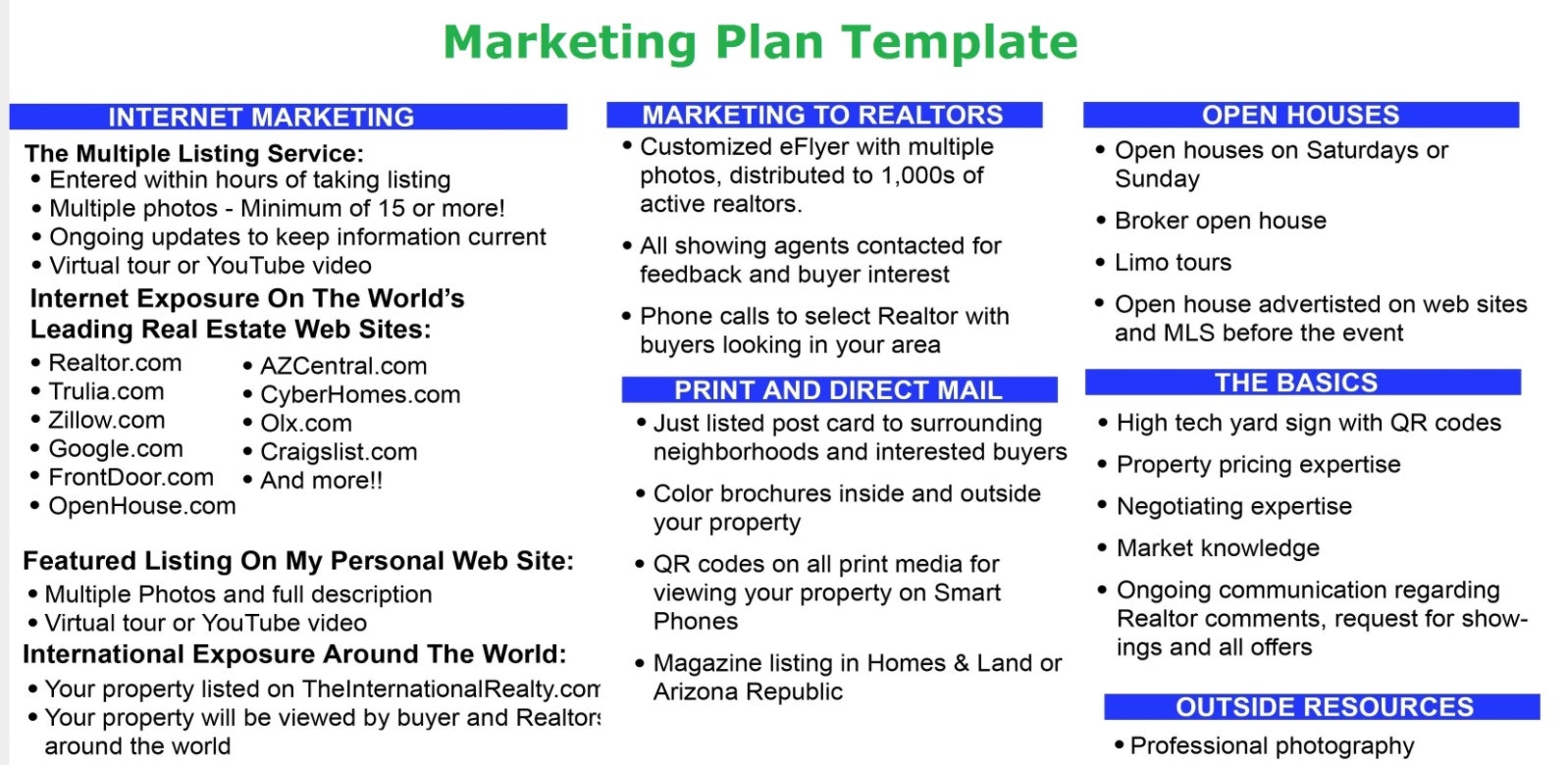 Marketing Plan Template

INTERNET MARKETING

The Multiple Listing Service:
• Entered within hours of taking listing
• Multiple photos - Minimum of 15 or more!
• Ongoing updates to keep information current
• Virtual tour or YouTube video

Internet Exposure On The World's Leading Real Estate Web Sites:
• Realtor.com
• Trulia.com
• Zillow.com
• Google.com
• FrontDoor.com
• OpenHouse.com
• AZCentral.com
• CyberHomes.com
• Olx.com
• Craigslist.com
• And more!!

Featured Listing On My Personal Web Site:
• Multiple Photos and full description
• Virtual tour or YouTube video

International Exposure Around The World:
• Your property listed on TheInternationalRealty.com
• Your property will be viewed by buyer and Realtors around the world

MARKETING TO REALTORS
• Customized eFlyer with multiple photos, distributed to 1,000s of active realtors.
• All showing agents contacted for feedback and buyer interest
• Phone calls to select Realtor with buyers looking in your area

PRINT AND DIRECT MAIL
• Just listed post card to surrounding neighborhoods and interested buyers
• Color brochures inside and outside your property
• QR codes on all print media for viewing your property on Smart Phones
• Magazine listing in Homes & Land or Arizona Republic

OPEN HOUSES
• Open houses on Saturdays or Sunday
• Broker open house
• Limo tours
• Open house advertisted on web sites and MLS before the event

THE BASICS
• High tech yard sign with QR codes
• Property pricing expertise
• Negotiating expertise
• Market knowledge
• Ongoing communication regarding Realtor comments, request for showings and all offers

OUTSIDE RESOURCES
• Professional photography